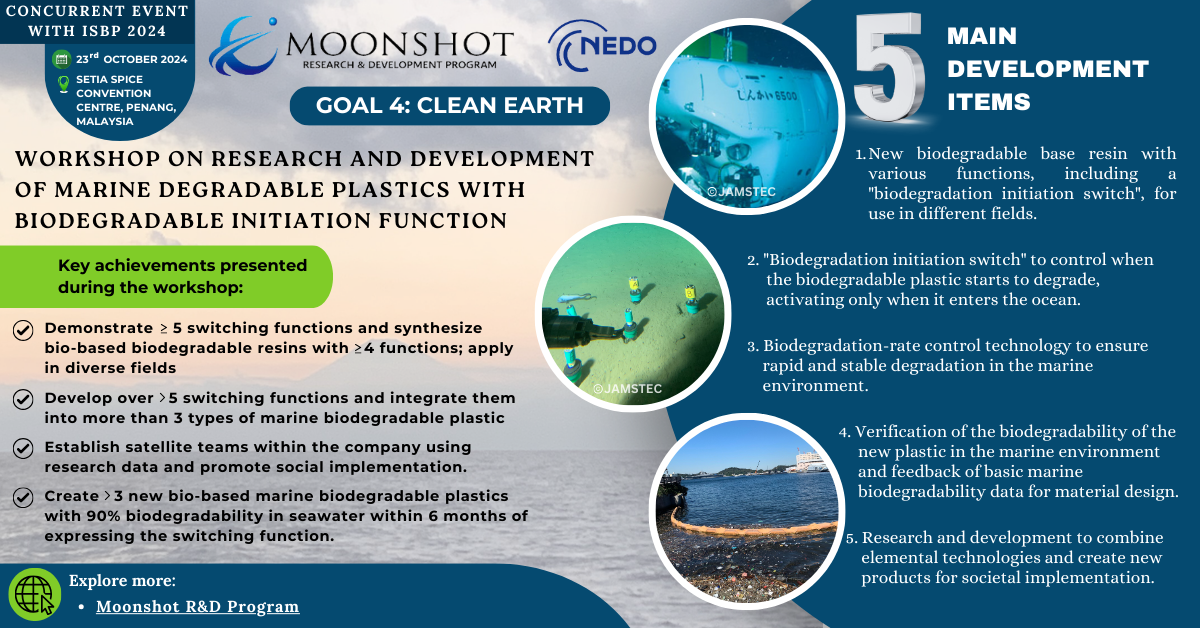 CONCURRENT EVENT WITH ISBP 2024

23rd OCTOBER 2024

SETIA SPICE CONVENTION CENTRE, PENANG, MALAYSIA

MOONSHOT
RESEARCH & DEVELOPMENT PROGRAM

NEDO

GOAL 4: CLEAN EARTH

WORKSHOP ON RESEARCH AND DEVELOPMENT OF MARINE DEGRADABLE PLASTICS WITH BIODEGRADABLE INITIATION FUNCTION

Key achievements presented during the workshop:

Demonstrate ≥ 5 switching functions and synthesize bio-based biodegradable resins with ≥4 functions; apply in diverse fields

Develop over >5 switching functions and integrate them into more than 3 types of marine biodegradable plastic

Establish satellite teams within the company using research data and promote social implementation.

Create >3 new bio-based marine biodegradable plastics with 90% biodegradability in seawater within 6 months of expressing the switching function.

Explore more:
• Moonshot R&D Program

しんかい6500

©JAMSTEC

©JAMSTEC

5 MAIN DEVELOPMENT ITEMS

1. New biodegradable base resin with various functions, including a "biodegradation initiation switch", for use in different fields.

2. "Biodegradation initiation switch" to control when the biodegradable plastic starts to degrade, activating only when it enters the ocean.

3. Biodegradation-rate control technology to ensure rapid and stable degradation in the marine environment.

4. Verification of the biodegradability of the new plastic in the marine environment and feedback of basic marine biodegradability data for material design.

5. Research and development to combine elemental technologies and create new products for societal implementation.